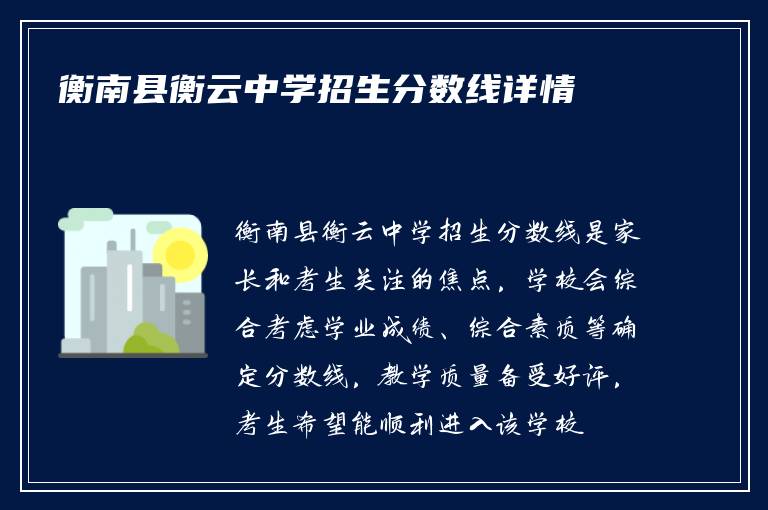 衡南县衡云中学招生分数线详情

衡南县衡云中学招生分数线是家长和考生关注的焦点，学校会综合考虑学业成绩、综合素质等确定分数线，教学质量备受好评，考生希望能顺利进入该学校